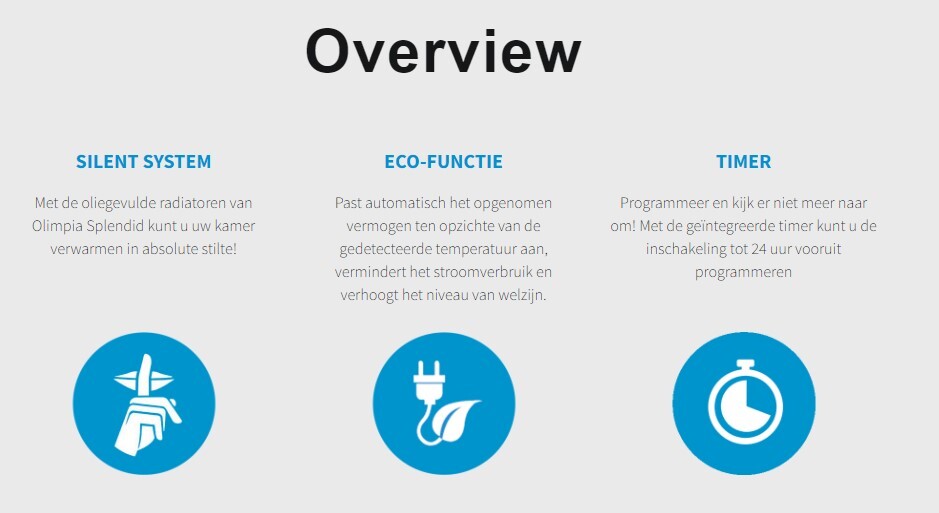 Overview

SILENT SYSTEM

Met de oliegevulde radiatoren van Olimpia Splendid kunt u uw kamer verwarmen in absolute stilte!

ECO-FUNCTIE

Past automatisch het opgenomen vermogen ten opzichte van de gedetecteerde temperatuur aan, vermindert het stroomverbruik en verhoogt het niveau van welzijn.

TIMER

Programmeer en kijk er niet meer naar om! Met de geïntegreerde timer kunt u de inschakeling tot 24 uur vooruit programmeren